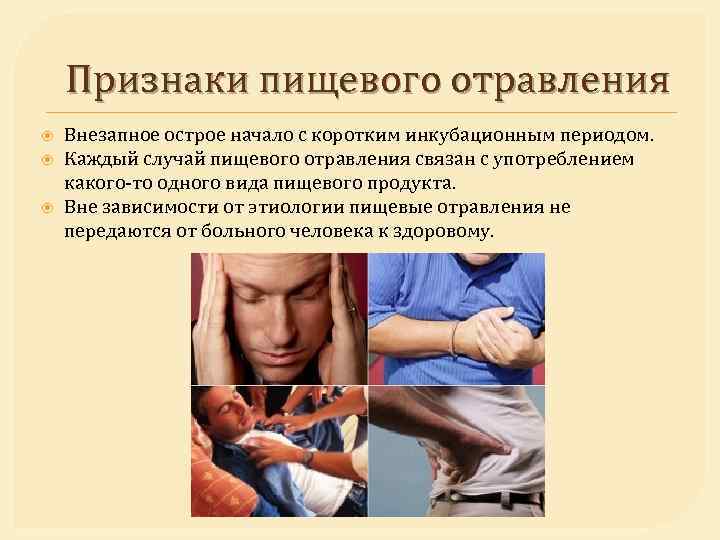 Признаки пищевого отравления

Внезапное острое начало с коротким инкубационным периодом.

Каждый случай пищевого отравления связан с употреблением какого-то одного вида пищевого продукта.

Вне зависимости от этиологии пищевые отравления не передаются от больного человека к здоровому.